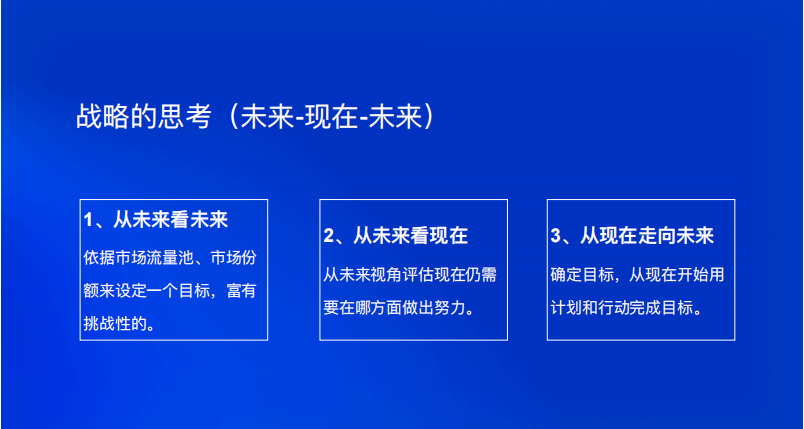 战略的思考（未来-现在-未来）

1、从未来看未来
依据市场流量池、市场份额来设定一个目标，富有挑战性的。

2、从未来看现在
从未来视角评估现在仍需要在哪方面做出努力。

3、从现在走向未来
确定目标，从现在开始用计划和行动完成目标。